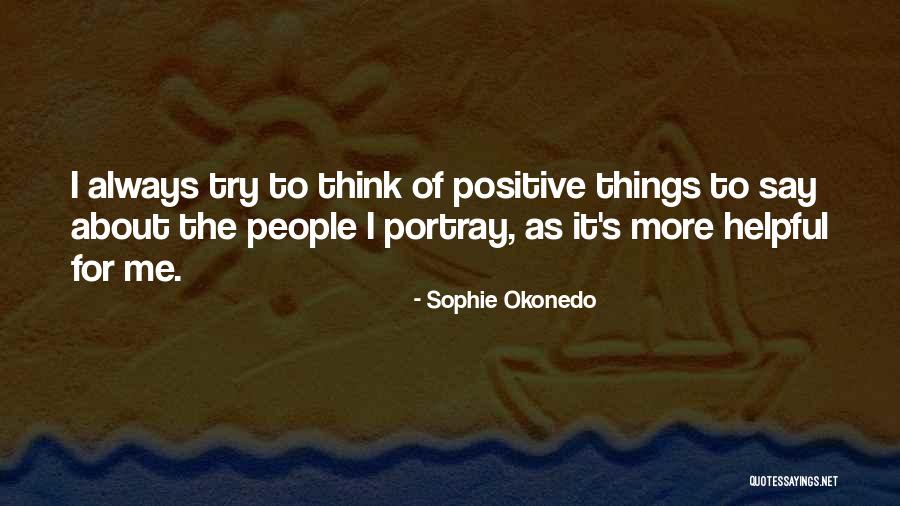 I always try to think of positive things to say about the people I portray, as it's more helpful for me.

- Sophie Okonedo

QUOTESSAYINGS.NET